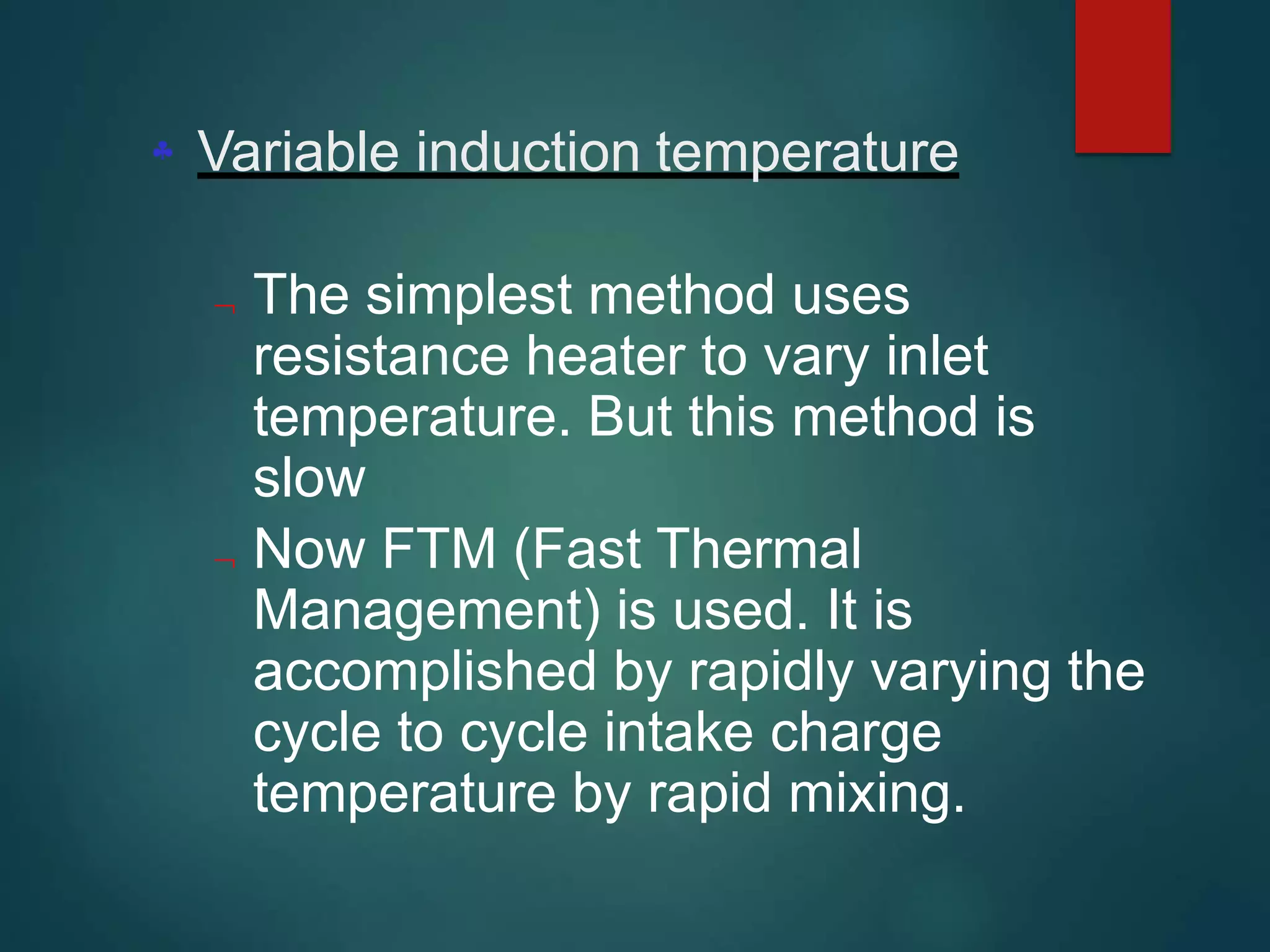 ♣ Variable induction temperature

¬ The simplest method uses resistance heater to vary inlet temperature. But this method is slow

¬ Now FTM (Fast Thermal Management) is used. It is accomplished by rapidly varying the cycle to cycle intake charge temperature by rapid mixing.